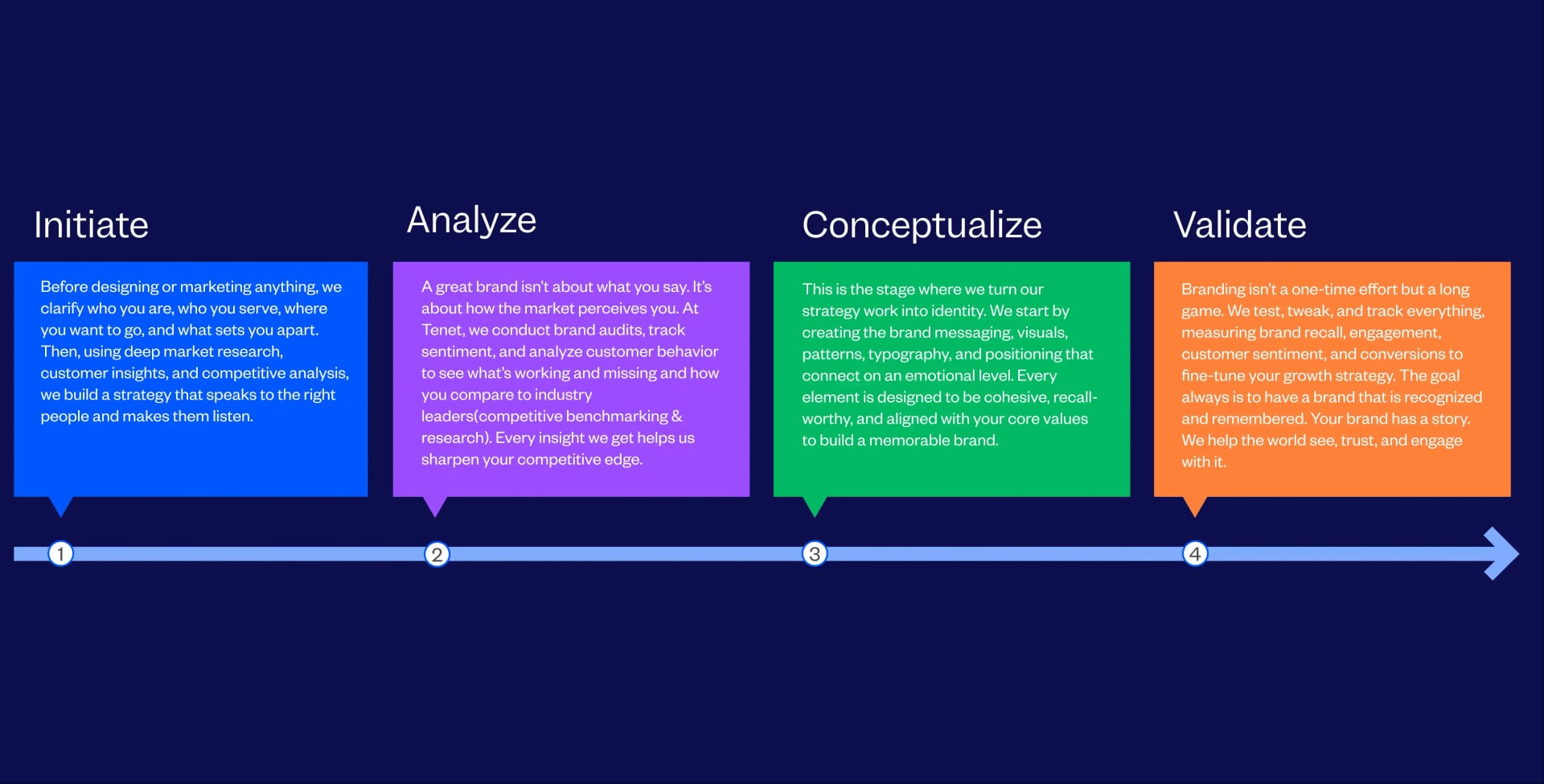 Initiate

Before designing or marketing anything, we clarify who you are, who you serve, where you want to go, and what sets you apart. Then, using deep market research, customer insights, and competitive analysis, we build a strategy that speaks to the right people and makes them listen.

Analyze

A great brand isn't about what you say. It's about how the market perceives you. At Tenet, we conduct brand audits, track sentiment, and analyze customer behavior to see what's working and missing and how you compare to industry leaders(competitive benchmarking & research). Every insight we get helps us sharpen your competitive edge.

Conceptualize

This is the stage where we turn our strategy work into identity. We start by creating the brand messaging, visuals, patterns, typography, and positioning that connect on an emotional level. Every element is designed to be cohesive, recall-worthy, and aligned with your core values to build a memorable brand.

Validate

Branding isn't a one-time effort but a long game. We test, tweak, and track everything, measuring brand recall, engagement, customer sentiment, and conversions to fine-tune your growth strategy. The goal always is to have a brand that is recognized and remembered. Your brand has a story. We help the world see, trust, and engage with it.

1

2

3

4